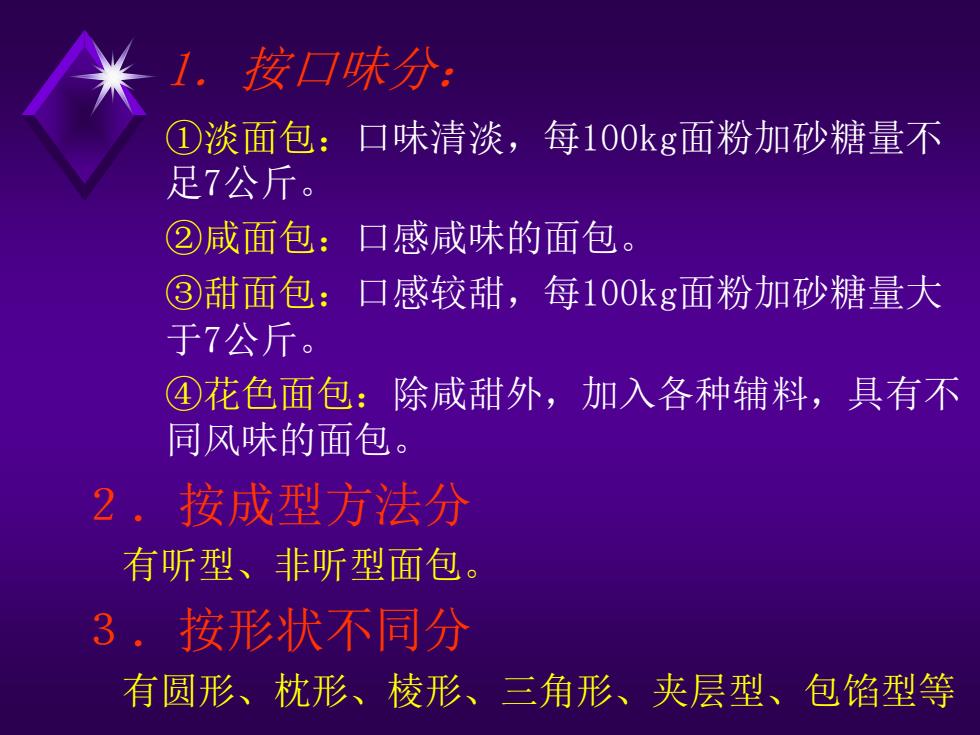 1. 按口味分：

①淡面包：口味清淡，每100kg面粉加砂糖量不足7公斤。

②咸面包：口感咸味的面包。

③甜面包：口感较甜，每100kg面粉加砂糖量大于7公斤。

④花色面包：除咸甜外，加入各种辅料，具有不同风味的面包。

2． 按成型方法分

有听型、非听型面包。

3． 按形状不同分

有圆形、枕形、棱形、三角形、夹层型、包馅型等